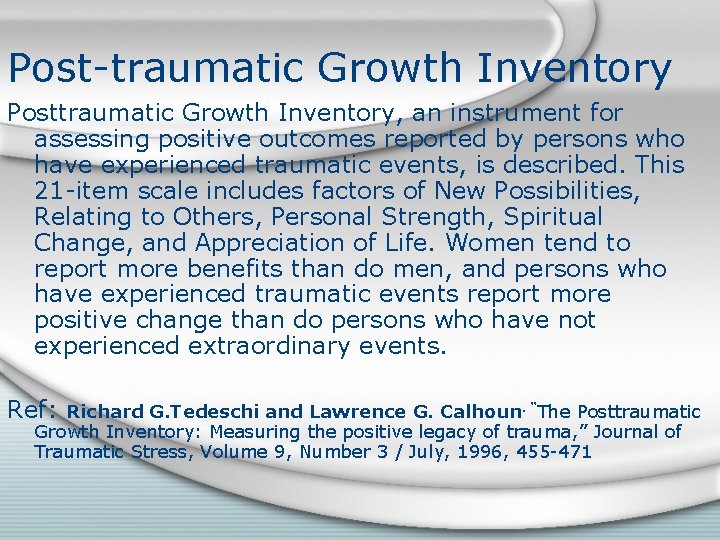 Post-traumatic Growth Inventory

Posttraumatic Growth Inventory, an instrument for assessing positive outcomes reported by persons who have experienced traumatic events, is described. This 21-item scale includes factors of New Possibilities, Relating to Others, Personal Strength, Spiritual Change, and Appreciation of Life. Women tend to report more benefits than do men, and persons who have experienced traumatic events report more positive change than do persons who have not experienced extraordinary events.

Ref: Richard G.Tedeschi and Lawrence G. Calhoun. "The Posttraumatic Growth Inventory: Measuring the positive legacy of trauma," Journal of Traumatic Stress, Volume 9, Number 3 / July, 1996, 455-471